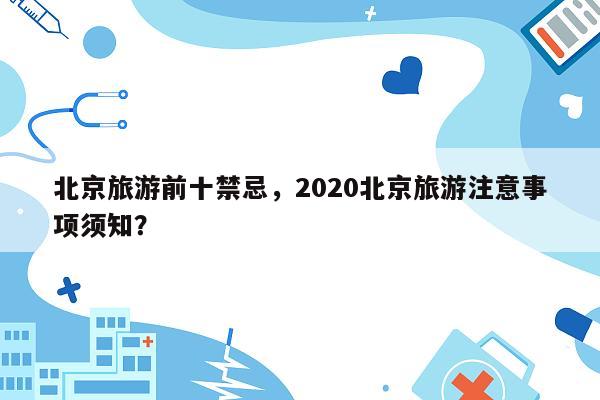 北京旅游前十禁忌，2020北京旅游注意事项须知？